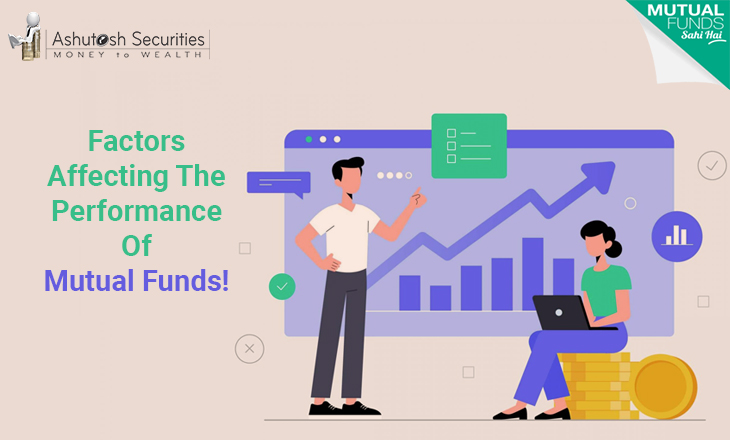 Ashutosh Securities
MONEY to WEALTH

MUTUAL FUNDS Sahi Hai

Factors Affecting The Performance Of Mutual Funds!